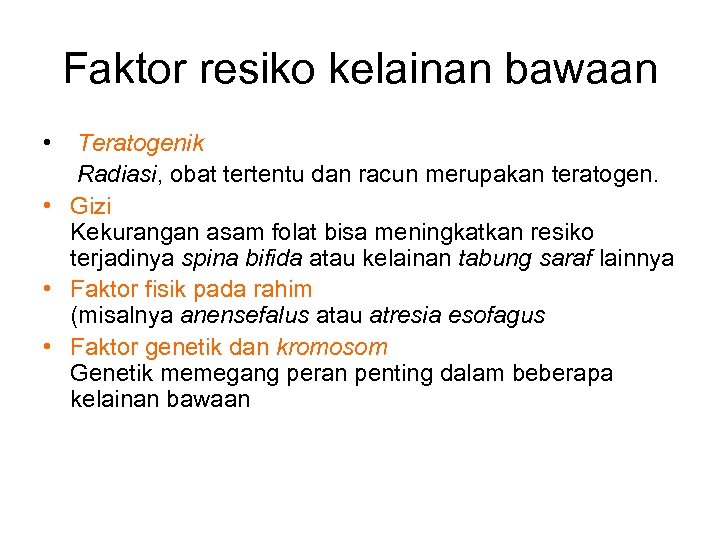 Faktor resiko kelainan bawaan

• Teratogenik
Radiasi, obat tertentu dan racun merupakan teratogen.

• Gizi
Kekurangan asam folat bisa meningkatkan resiko terjadinya spina bifida atau kelainan tabung saraf lainnya

• Faktor fisik pada rahim
(misalnya anensefalus atau atresia esofagus

• Faktor genetik dan kromosom
Genetik memegang peran penting dalam beberapa kelainan bawaan